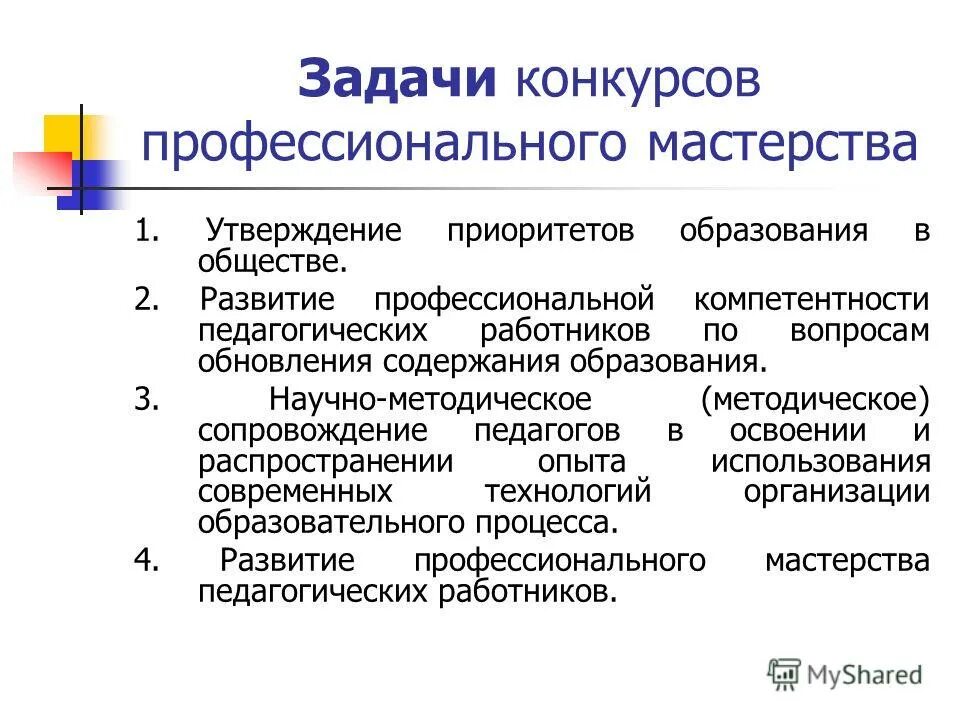 Задачи конкурсов профессионального мастерства

1. Утверждение приоритетов образования в обществе.
2. Развитие профессиональной компетентности педагогических работников по вопросам обновления содержания образования.
3. Научно-методическое (методическое) сопровождение педагогов в освоении и распространении опыта использования современных технологий организации образовательного процесса.
4. Развитие профессионального мастерства педагогических работников.

MyShared